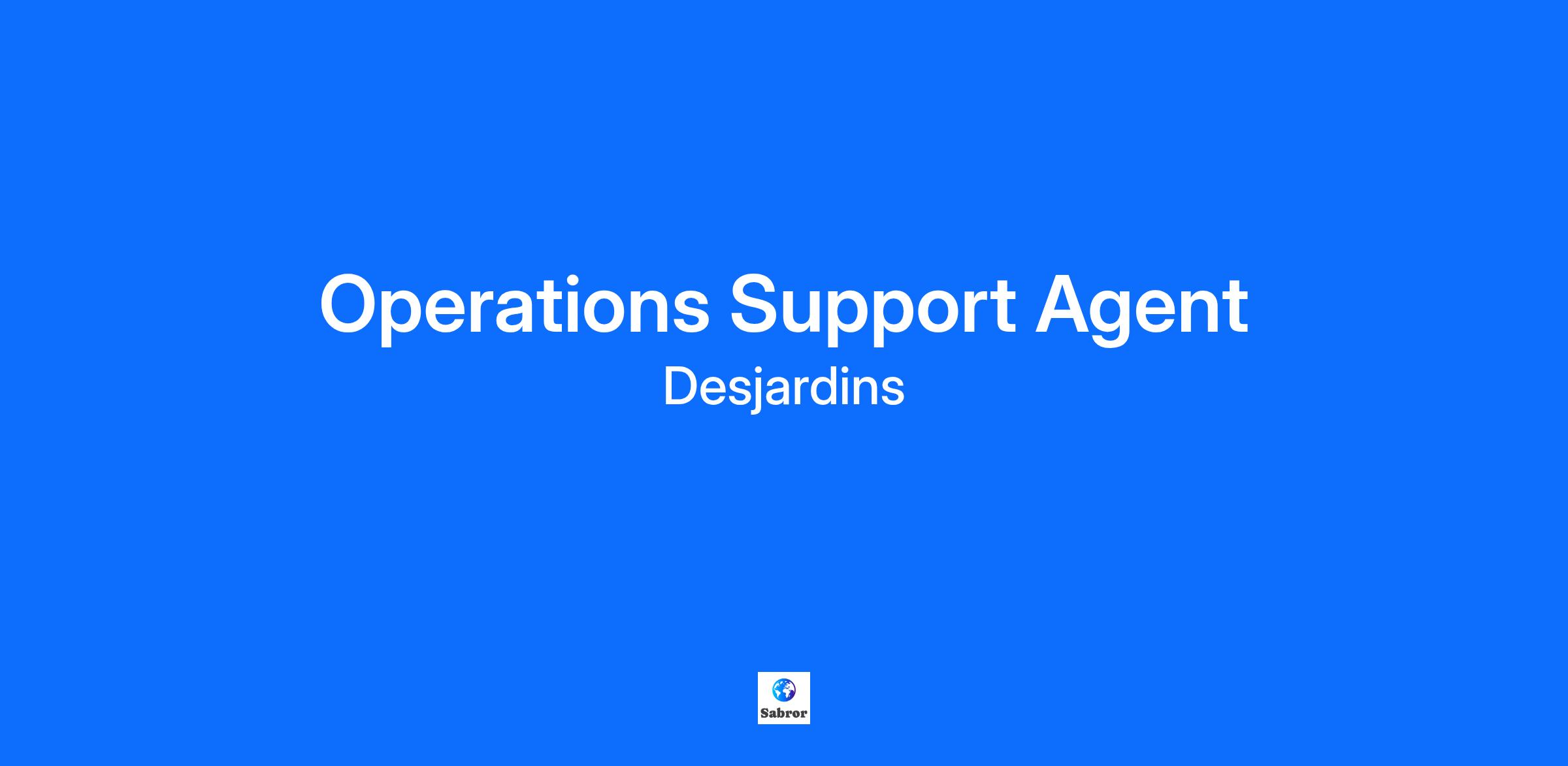 Operations Support Agent

Desjardins

Sabror